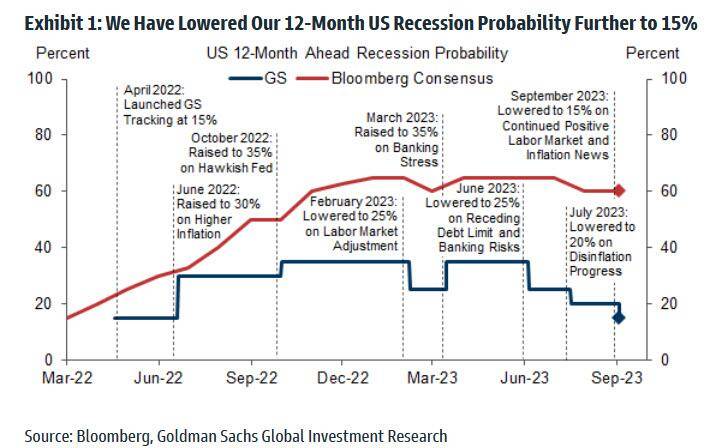 Exhibit 1: We Have Lowered Our 12-Month US Recession Probability Further to 15%

Percent

US 12-Month Ahead Recession Probability

Percent

GS

Bloomberg Consensus

100
80
60
40
20
0

100
80
60
40
20
0

April 2022: Launched GS Tracking at 15%

June 2022: Raised to 30% on Higher Inflation

October 2022: Raised to 35% on Hawkish Fed

February 2023: Lowered to 25% on Labor Market Adjustment

March 2023: Raised to 35% on Banking Stress

June 2023: Lowered to 25% on Receding Debt Limit and Banking Risks

July 2023: Lowered to 20% on Disinflation Progress

September 2023: Lowered to 15% on Continued Positive Labor Market and Inflation News

Mar-22 Jun-22 Sep-22 Dec-22 Mar-23 Jun-23 Sep-23

Source: Bloomberg, Goldman Sachs Global Investment Research